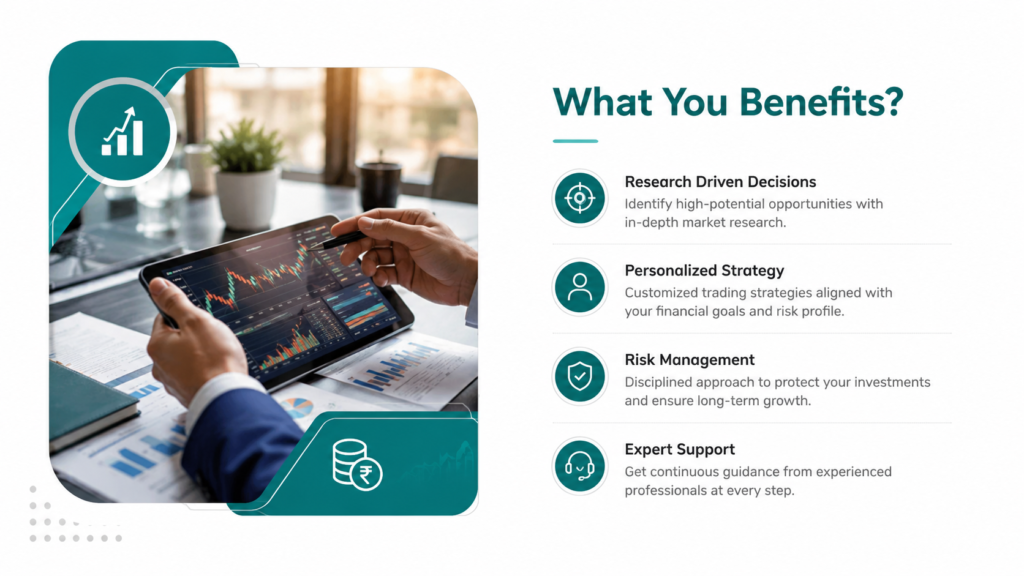 What You Benefits?

Research Driven Decisions
Identify high-potential opportunities with in-depth market research.

Personalized Strategy
Customized trading strategies aligned with your financial goals and risk profile.

Risk Management
Disciplined approach to protect your investments and ensure long-term growth.

Expert Support
Get continuous guidance from experienced professionals at every step.